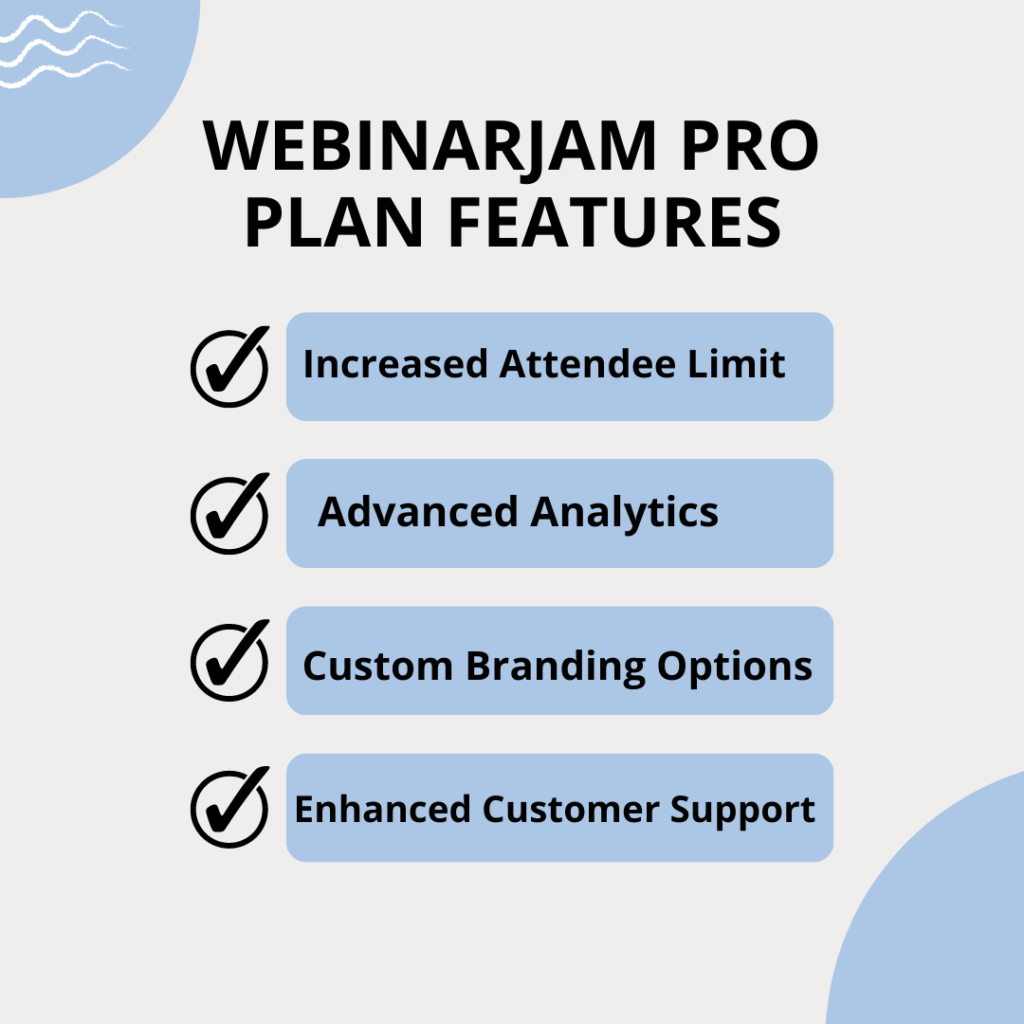 WEBINARJAM PRO PLAN FEATURES

Increased Attendee Limit

Advanced Analytics

Custom Branding Options

Enhanced Customer Support